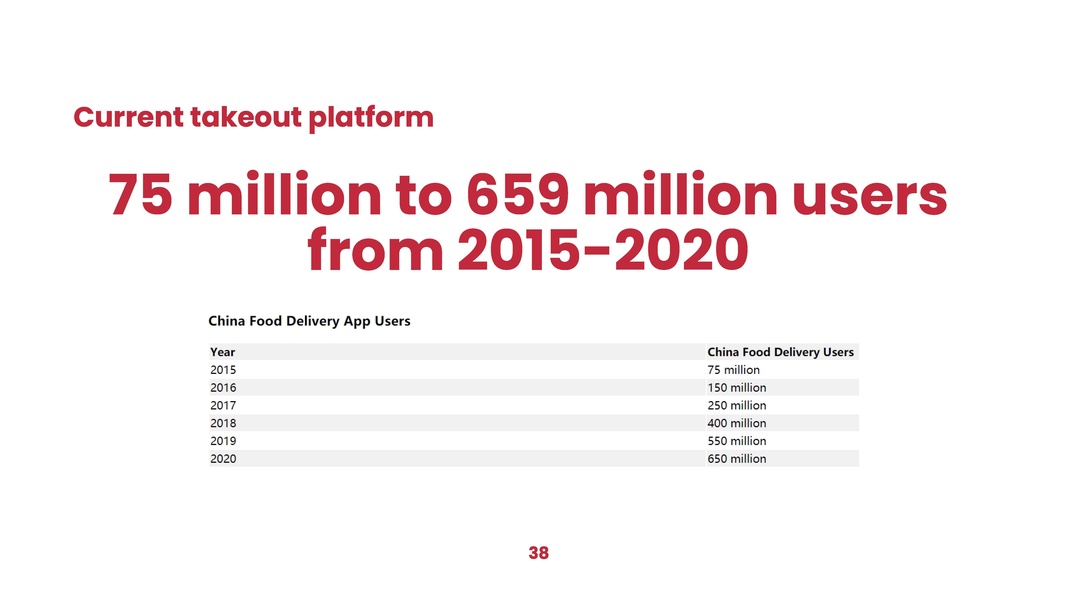 Current takeout platform

75 million to 659 million users from 2015-2020

China Food Delivery App Users

| Year | China Food Delivery Users |
|---|---|
| 2015 | 75 million |
| 2016 | 150 million |
| 2017 | 250 million |
| 2018 | 400 million |
| 2019 | 550 million |
| 2020 | 650 million |

38